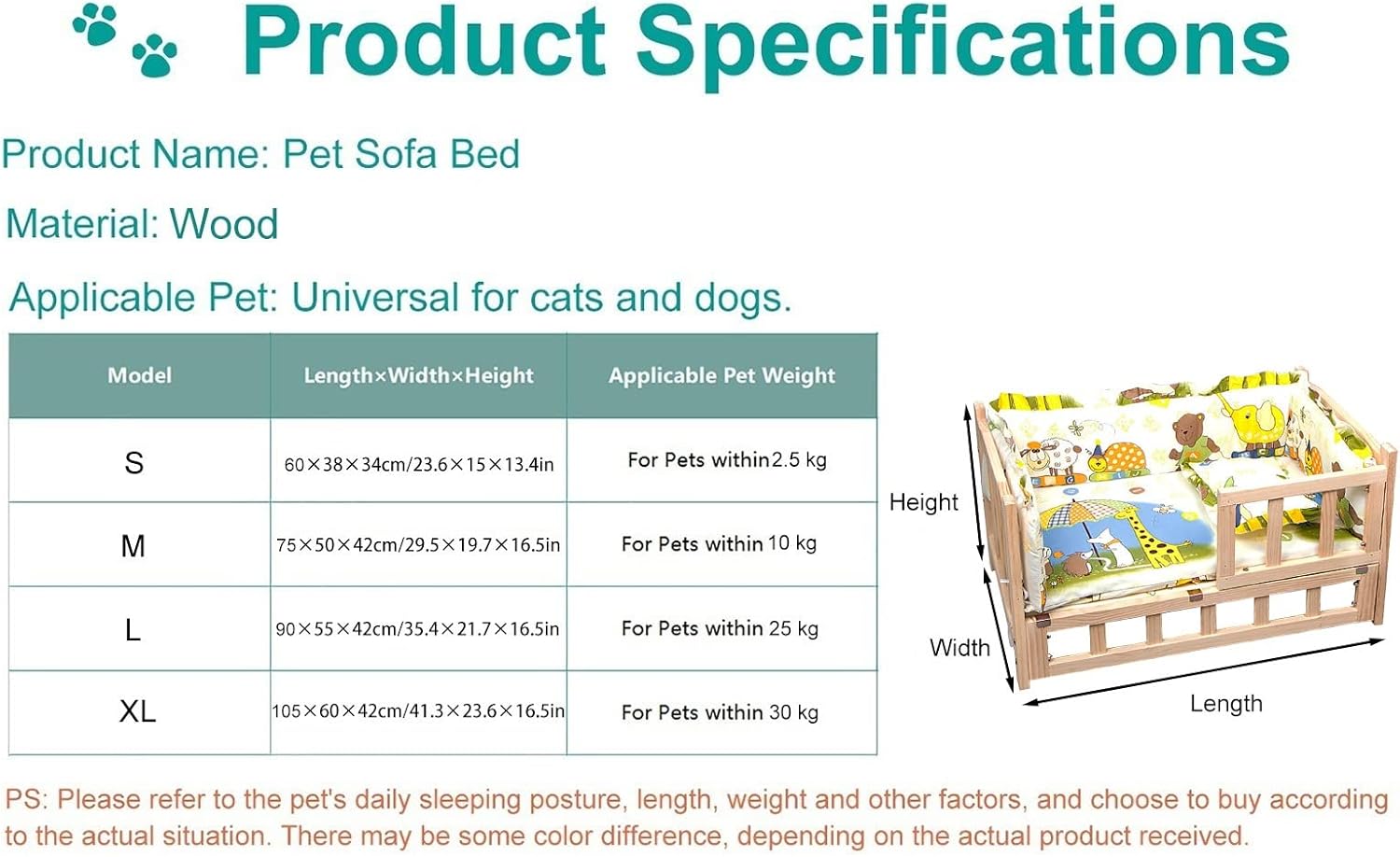 Product Specifications

Product Name: Pet Sofa Bed

Material: Wood

Applicable Pet: Universal for cats and dogs.

| Model | Length×Width×Height | Applicable Pet Weight |
|---|---|---|
| S | 60×38×34cm/23.6×15×13.4in | For Pets within2.5 kg |
| M | 75×50×42cm/29.5×19.7×16.5in | For Pets within 10 kg |
| L | 90×55×42cm/35.4×21.7×16.5in | For Pets within 25 kg |
| XL | 105×60×42cm/41.3×23.6×16.5in | For Pets within 30 kg |

Height

Width

Length

PS: Please refer to the pet's daily sleeping posture, length, weight and other factors, and choose to buy according to the actual situation. There may be some color difference, depending on the actual product received.